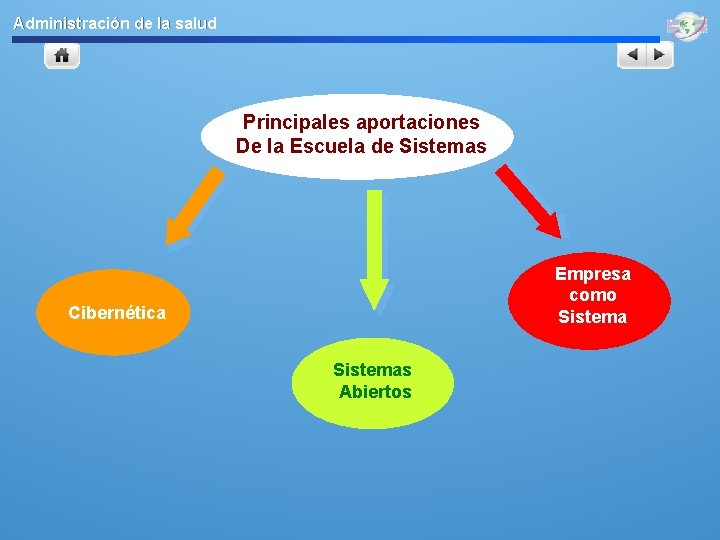 Administración de la salud

Principales aportaciones
De la Escuela de Sistemas

Cibernética

Sistemas
Abiertos

Empresa
como
Sistema